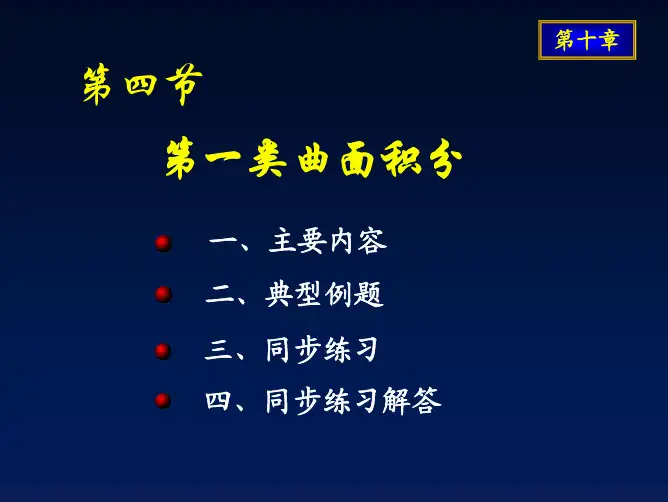 第十章

第四节

第一类曲面积分

一、主要内容

二、典型例题

三、同步练习

四、同步练习解答